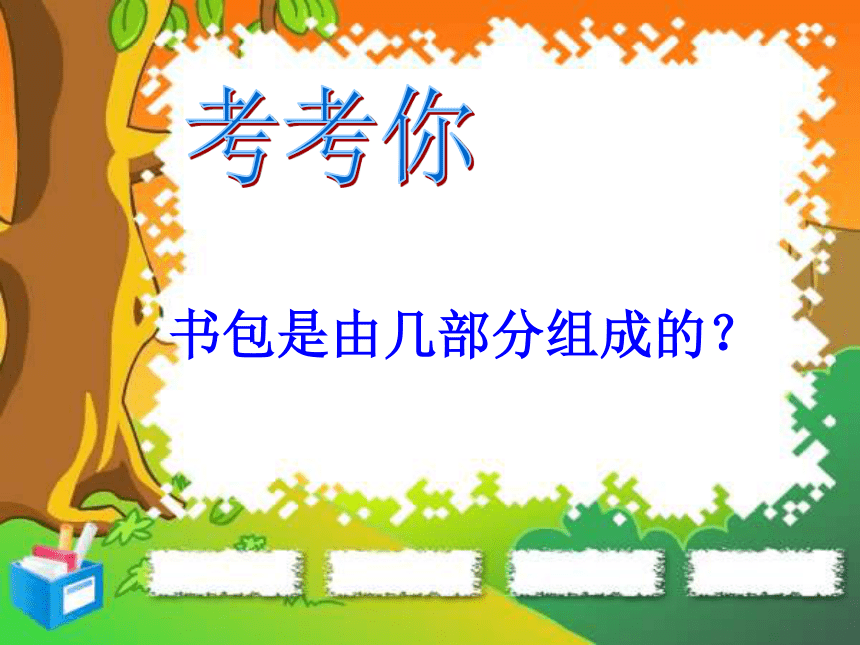 考考你

书包是由几部分组成的？